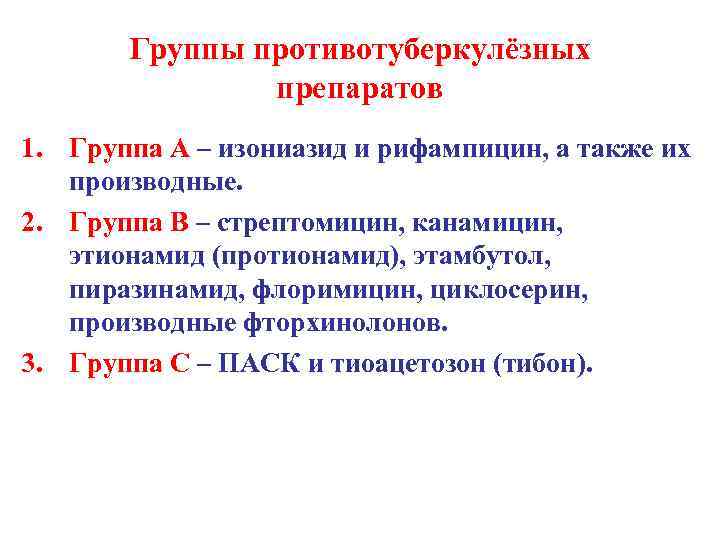 Группы противотуберкулёзных препаратов

1. Группа А – изониазид и рифампицин, а также их производные.
2. Группа В – стрептомицин, канамицин, этионамид (протионамид), этамбутол, пиразинамид, флоримицин, циклосерин, производные фторхинолонов.
3. Группа С – ПАСК и тиоацетозон (тибон).